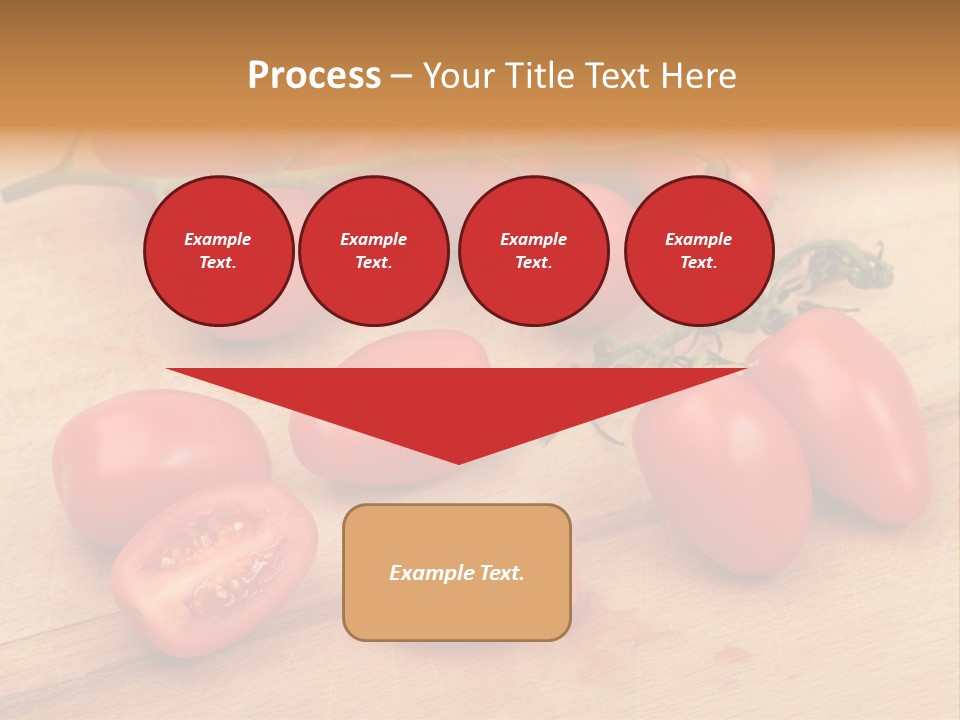 Process – Your Title Text Here

Example Text.

Example Text.

Example Text.

Example Text.

Example Text.